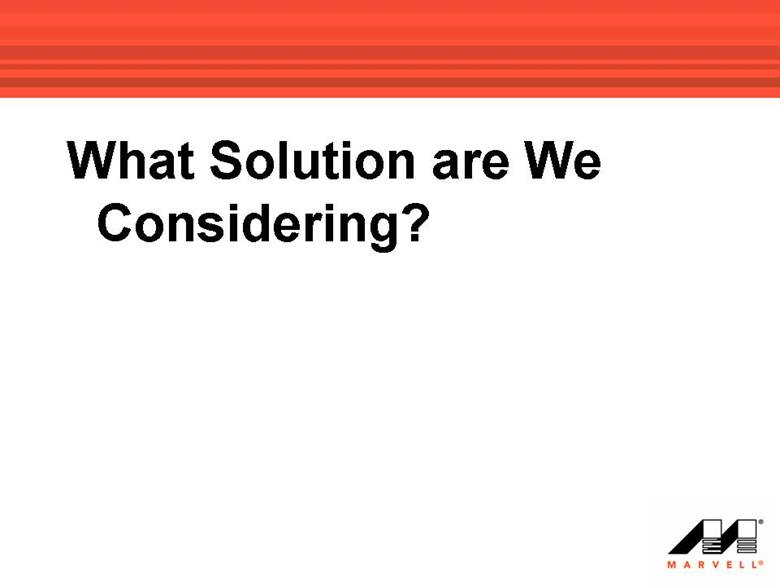 What Solution are We Considering?

MARVELL®